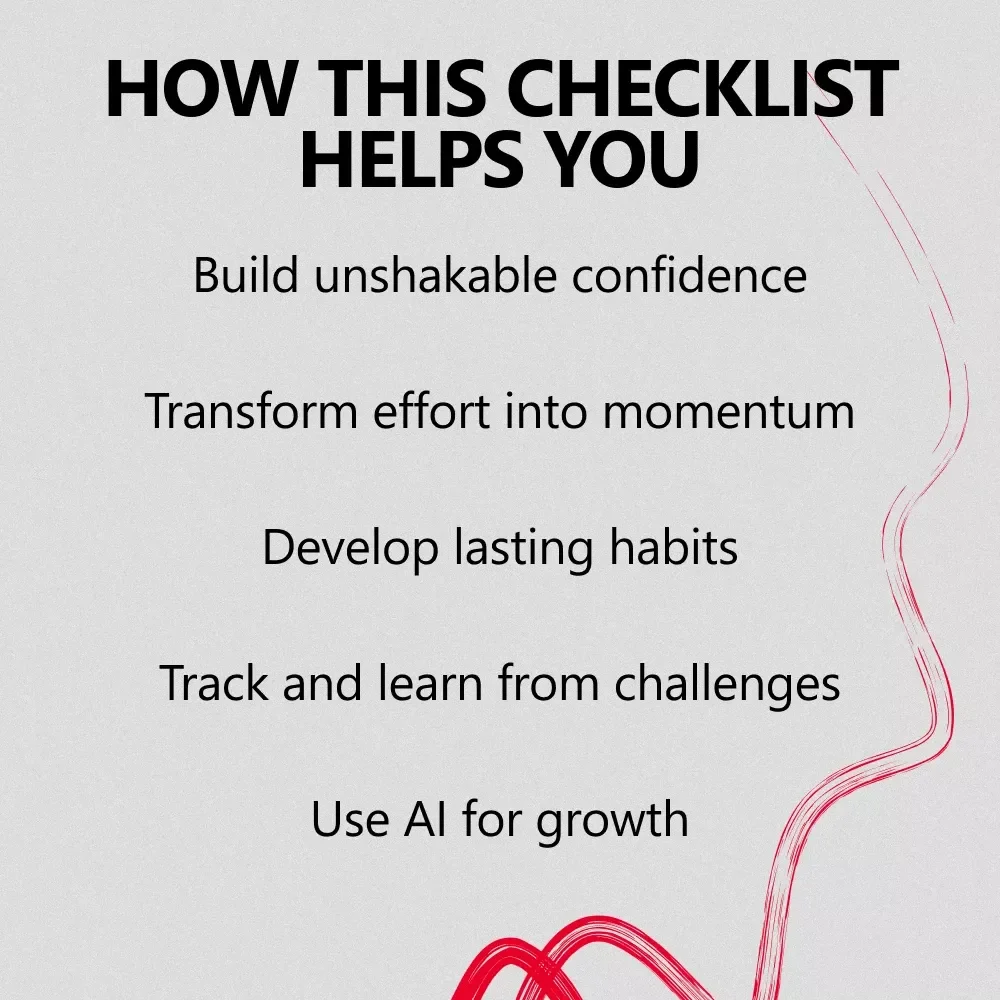 HOW THIS CHECKLIST HELPS YOU

Build unshakable confidence

Transform effort into momentum

Develop lasting habits

Track and learn from challenges

Use AI for growth